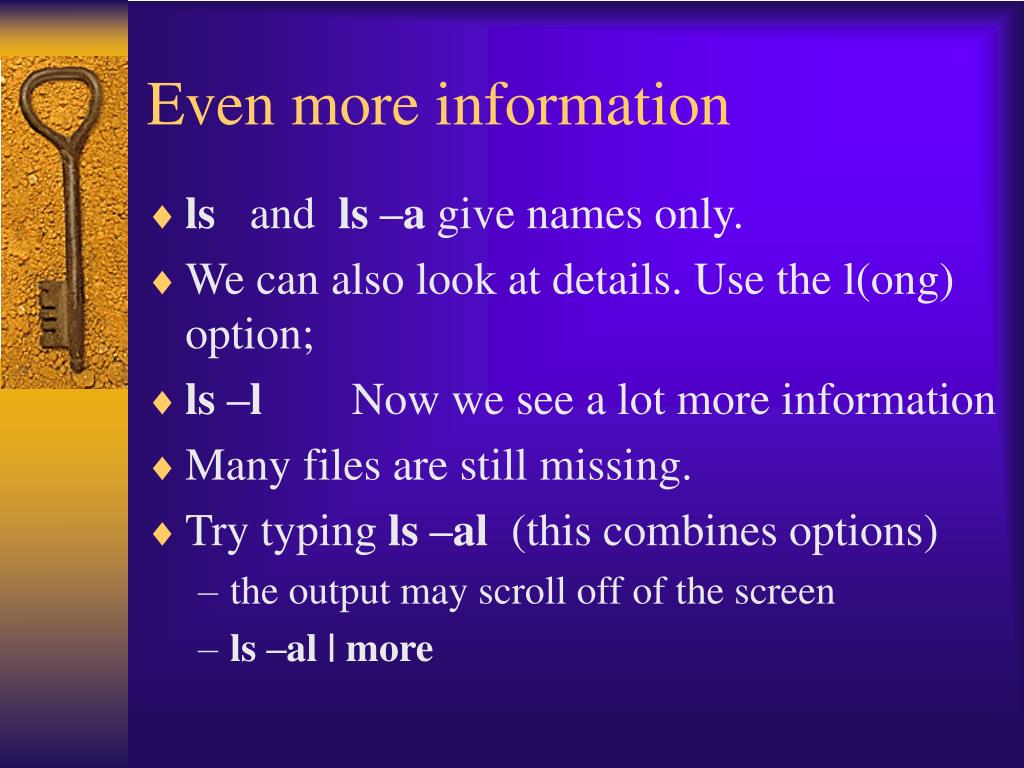 Even more information

♦ ls and ls –a give names only.

♦ We can also look at details. Use the l(ong) option;

♦ ls –l Now we see a lot more information

♦ Many files are still missing.

♦ Try typing ls –al (this combines options)

– the output may scroll off of the screen

– ls –al | more